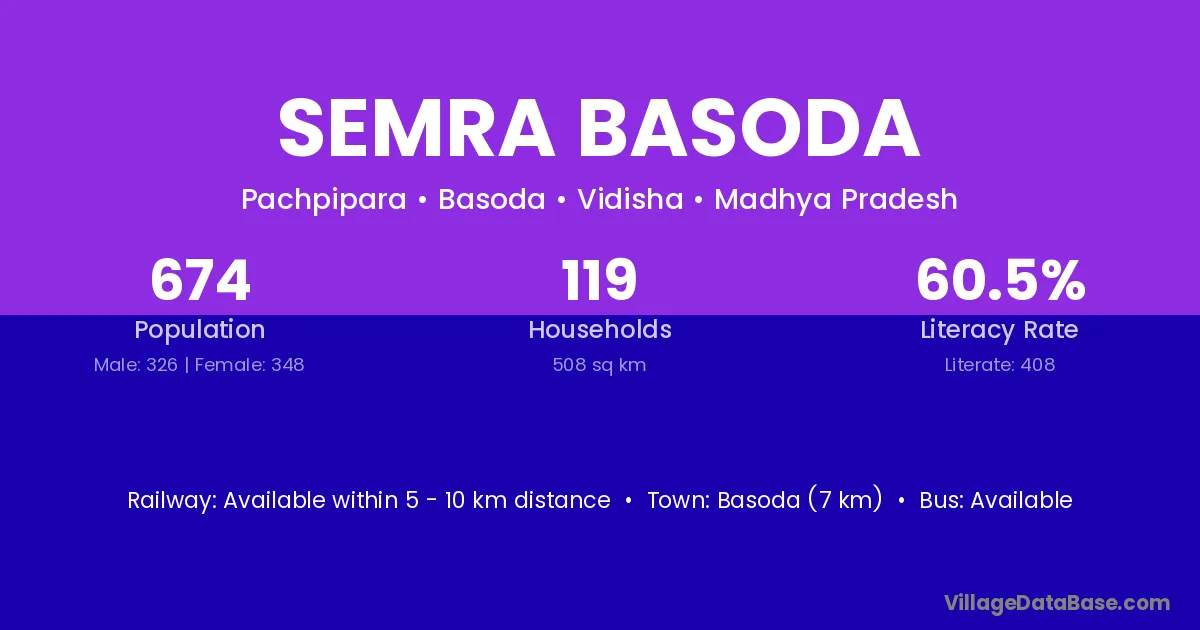 SEMRA BASODA

Pachpipara • Basoda • Vidisha • Madhya Pradesh

674
Population
Male: 326 | Female: 348

119
Households
508 sq km

60.5%
Literacy Rate
Literate: 408

Railway: Available within 5 - 10 km distance • Town: Basoda (7 km) • Bus: Available

VillageDataBase.com